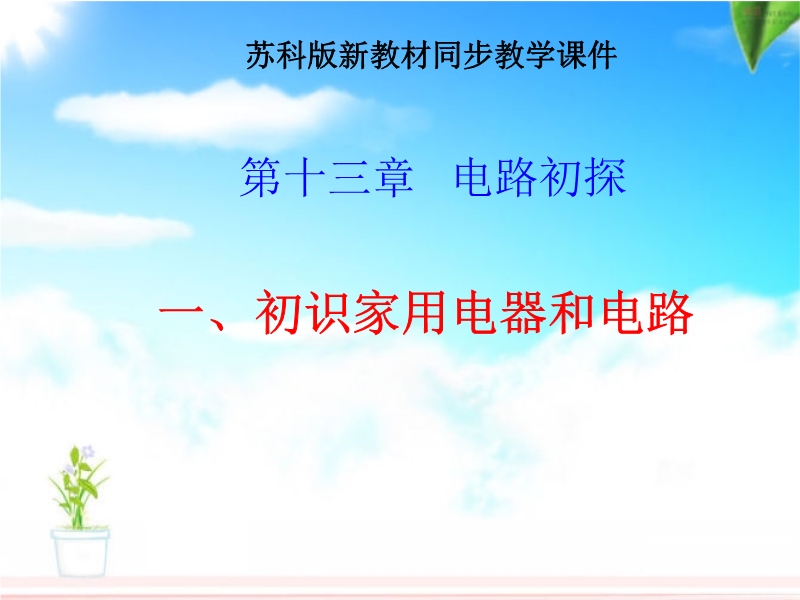 苏科版新教材同步教学课件

第十三章　电路初探

一、初识家用电器和电路